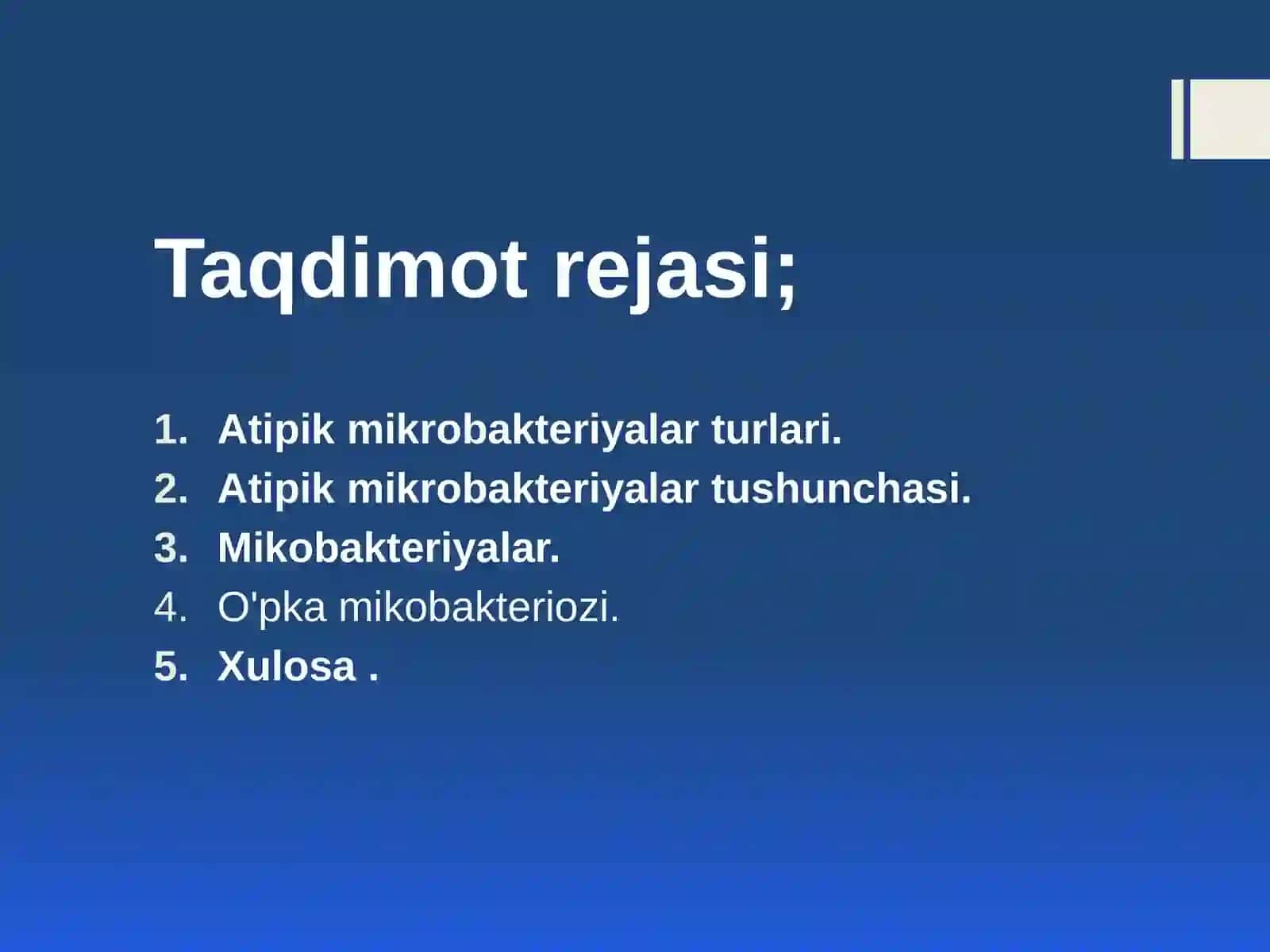 Taqdimot rejasi;

1. Atipik mikrobakteriyalar turlari.
2. Atipik mikrobakteriyalar tushunchasi.
3. Mikobakteriyalar.
4. O'pka mikobakteriozi.
5. Xulosa .